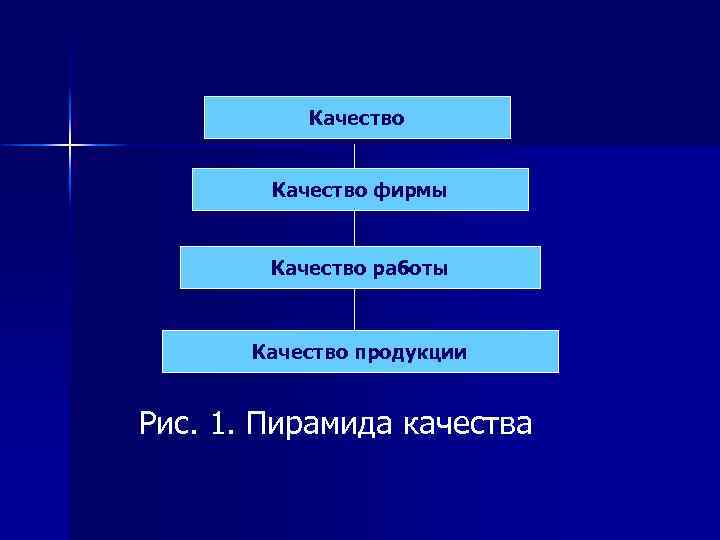 Качество

Качество фирмы

Качество работы

Качество продукции

Рис. 1. Пирамида качества